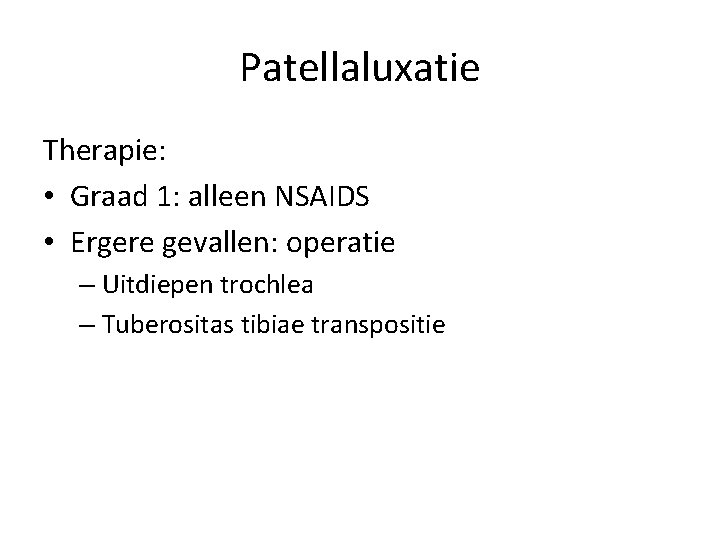 Patellaluxatie

Therapie:

• Graad 1: alleen NSAIDS
• Ergere gevallen: operatie
  – Uitdiepen trochlea
  – Tuberositas tibiae transpositie